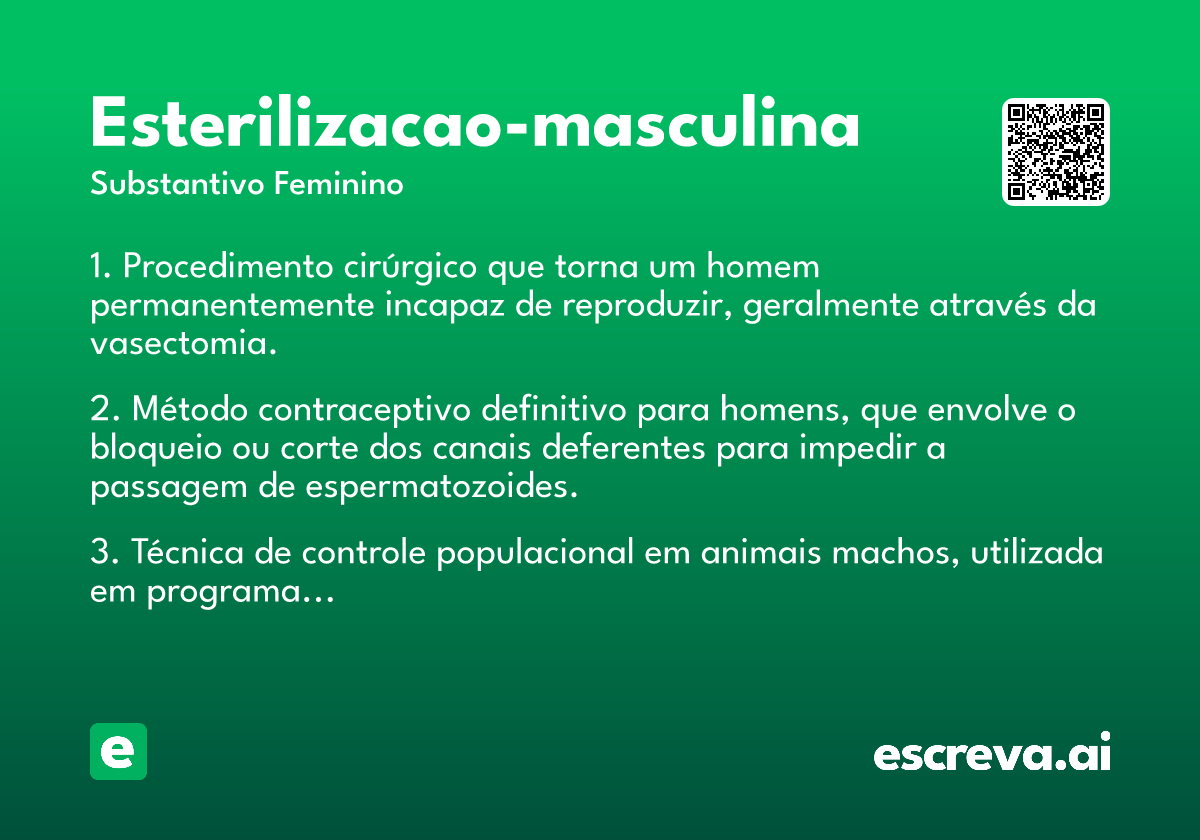 Esterilizacao-masculina
Substantivo Feminino

1. Procedimento cirúrgico que torna um homem permanentemente incapaz de reproduzir, geralmente através da vasectomia.

2. Método contraceptivo definitivo para homens, que envolve o bloqueio ou corte dos canais deferentes para impedir a passagem de espermatozoides.

3. Técnica de controle populacional em animais machos, utilizada em programa...

e

escreva.ai